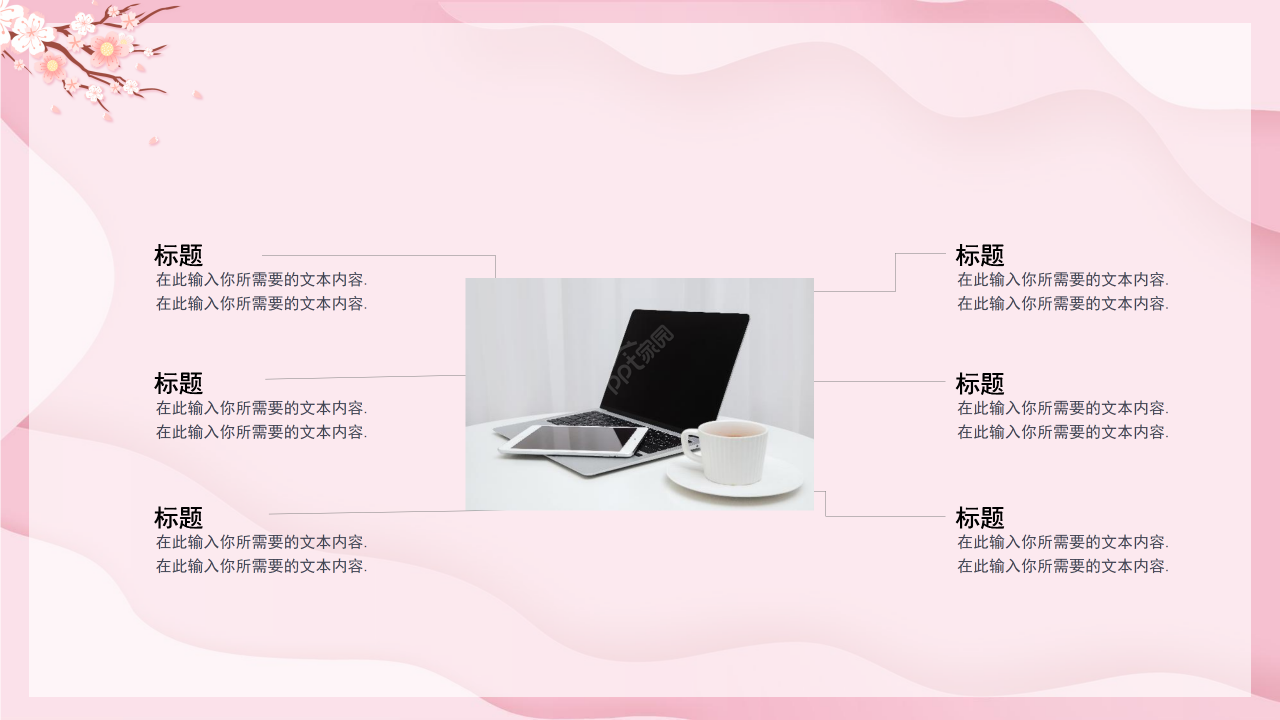 标题
在此输入你所需要的文本内容.
在此输入你所需要的文本内容.

标题
在此输入你所需要的文本内容.
在此输入你所需要的文本内容.

标题
在此输入你所需要的文本内容.
在此输入你所需要的文本内容.

ppt家园

标题
在此输入你所需要的文本内容.
在此输入你所需要的文本内容.

标题
在此输入你所需要的文本内容.
在此输入你所需要的文本内容.

标题
在此输入你所需要的文本内容.
在此输入你所需要的文本内容.